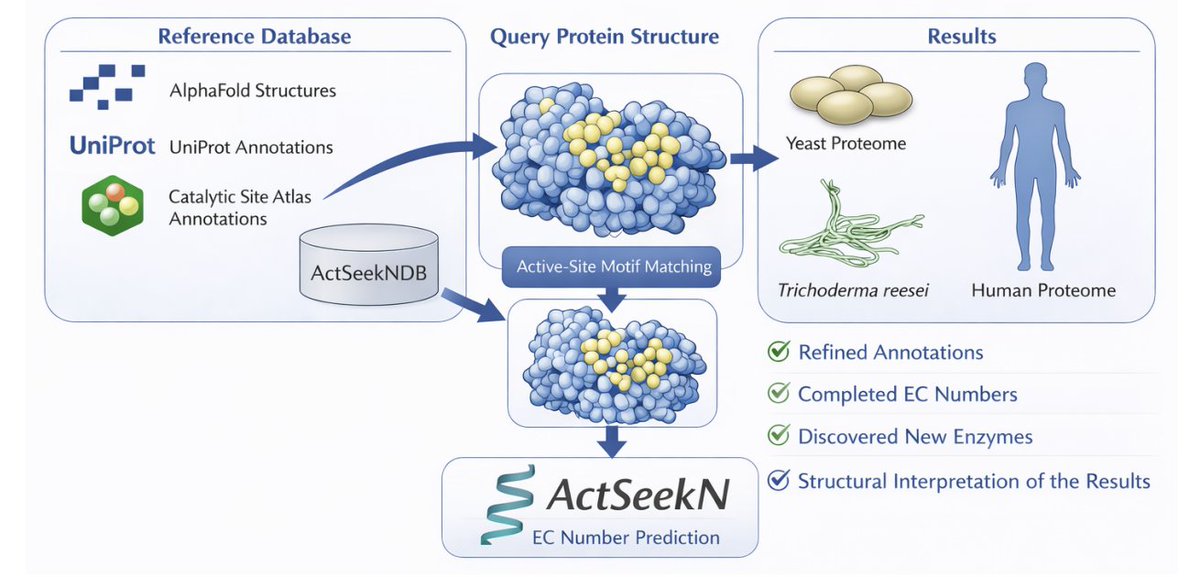 Reference Database

AlphaFold Structures

UniProt UniProt Annotations

Catalytic Site Atlas Annotations

ActSeekNDB

Query Protein Structure

Active-Site Motif Matching

ActSeekN
EC Number Prediction

Results

Yeast Proteome

Trichoderma reesei

Human Proteome

Refined Annotations

Completed EC Numbers

Discovered New Enzymes

Structural Interpretation of the Results